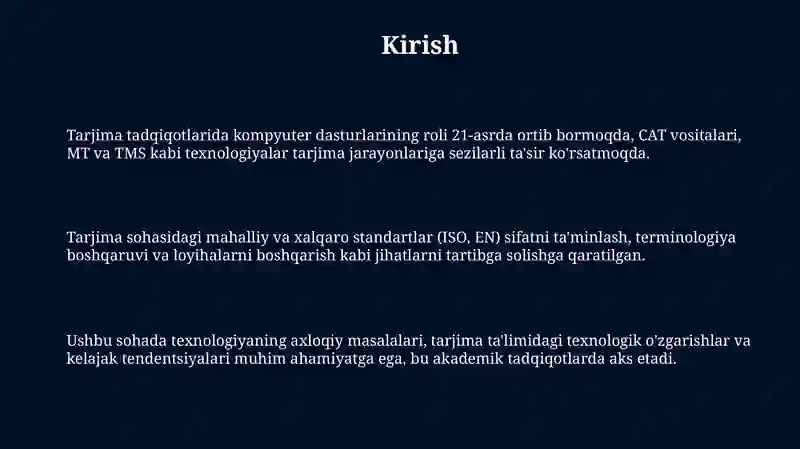 Kirish

Tarjima tadqiqotlarida kompyuter dasturlarining roli 21-asrda ortib bormoqda, CAT vositalari, MT va TMS kabi texnologiyalar tarjima jarayonlariga sezilarli ta'sir ko'rsatmoqda.

Tarjima sohasidagi mahalliy va xalqaro standartlar (ISO, EN) sifatni ta'minlash, terminologiya boshqaruvi va loyihalarni boshqarish kabi jihatlarni tartibga solishga qaratilgan.

Ushbu sohada texnologiyaning axloqiy masalalari, tarjima ta'limidagi texnologik o'zgarishlar va kelajak tendentsiyalari muhim ahamiyatga ega, bu akademik tadqiqotlarda aks etadi.